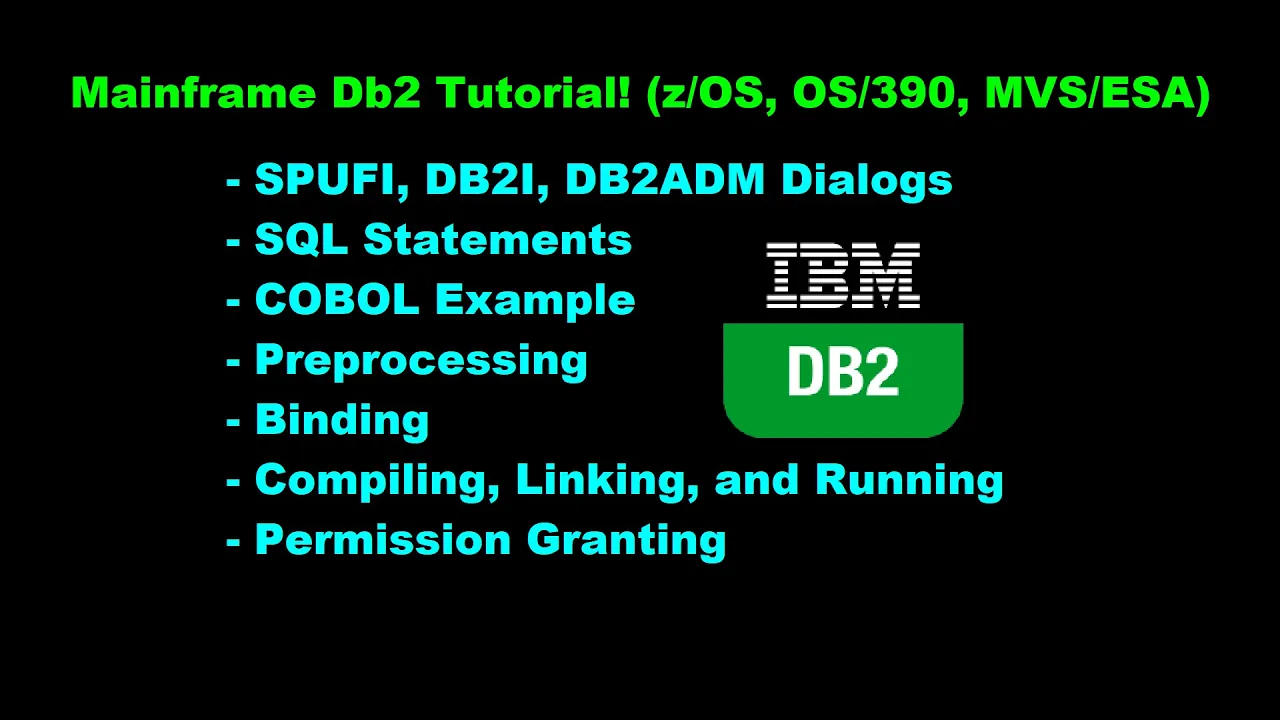 Mainframe Db2 Tutorial! (z/OS, OS/390, MVS/ESA)

- SPUFI, DB2I, DB2ADM Dialogs
- SQL Statements
- COBOL Example
- Preprocessing
- Binding
- Compiling, Linking, and Running
- Permission Granting

IBM

DB2